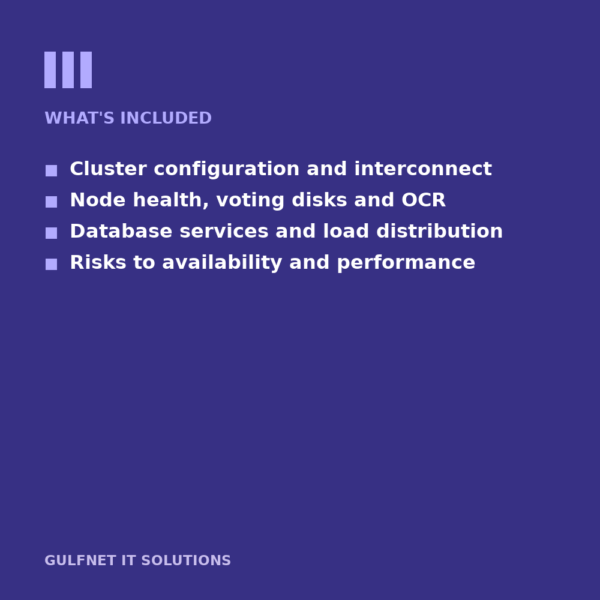 WHAT'S INCLUDED

• Cluster configuration and interconnect
• Node health, voting disks and OCR
• Database services and load distribution
• Risks to availability and performance

GULFNET IT SOLUTIONS